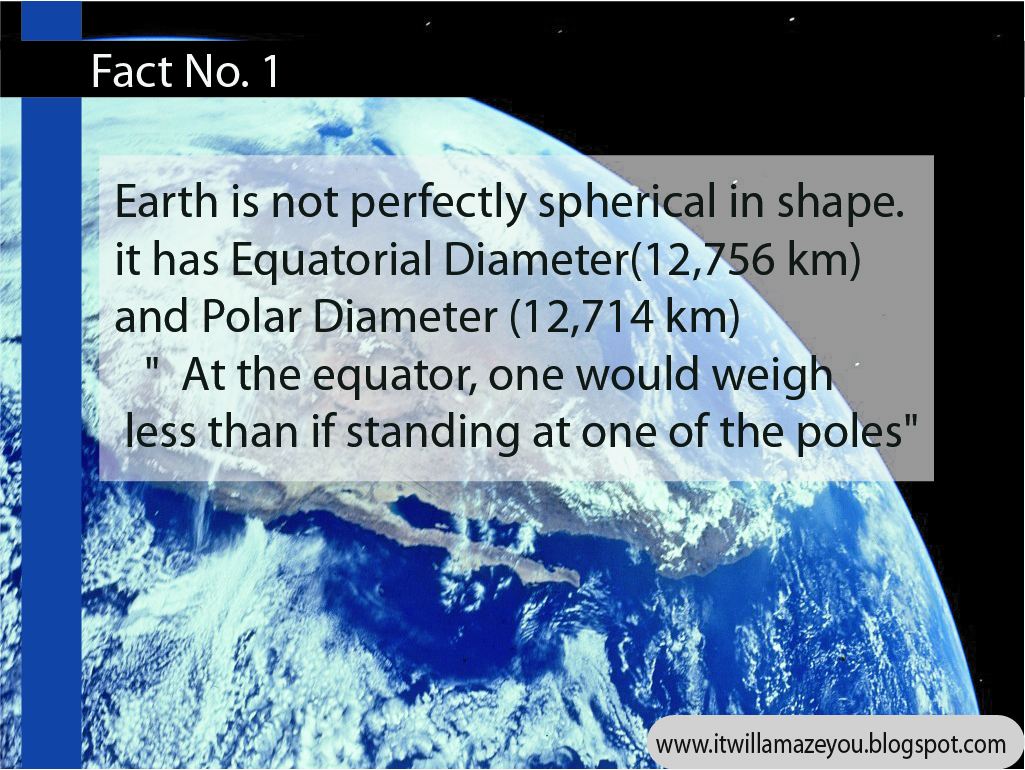 Fact No. 1

Earth is not perfectly spherical in shape. it has Equatorial Diameter(12,756 km) and Polar Diameter (12,714 km)
" At the equator, one would weigh less than if standing at one of the poles"

www.itwillamazeyou.blogspot.com